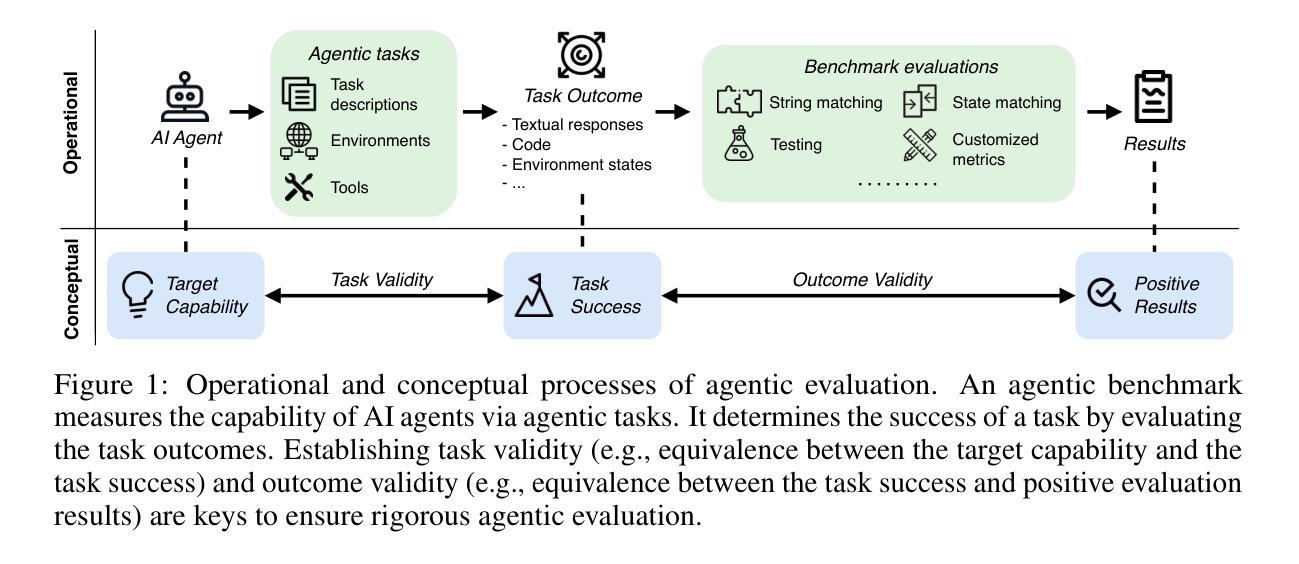 Operational

AI Agent

Agentic tasks
Task descriptions
Environments
Tools

Task Outcome
- Textual responses
- Code
- Environment states
- ...

Benchmark evaluations
String matching
State matching
Testing
Customized metrics
.........

Results

Conceptual

Target Capability

Task Validity

Task Success

Outcome Validity

Positive Results

Figure 1: Operational and conceptual processes of agentic evaluation. An agentic benchmark measures the capability of AI agents via agentic tasks. It determines the success of a task by evaluating the task outcomes. Establishing task validity (e.g., equivalence between the target capability and the task success) and outcome validity (e.g., equivalence between the task success and positive evaluation results) are keys to ensure rigorous agentic evaluation.